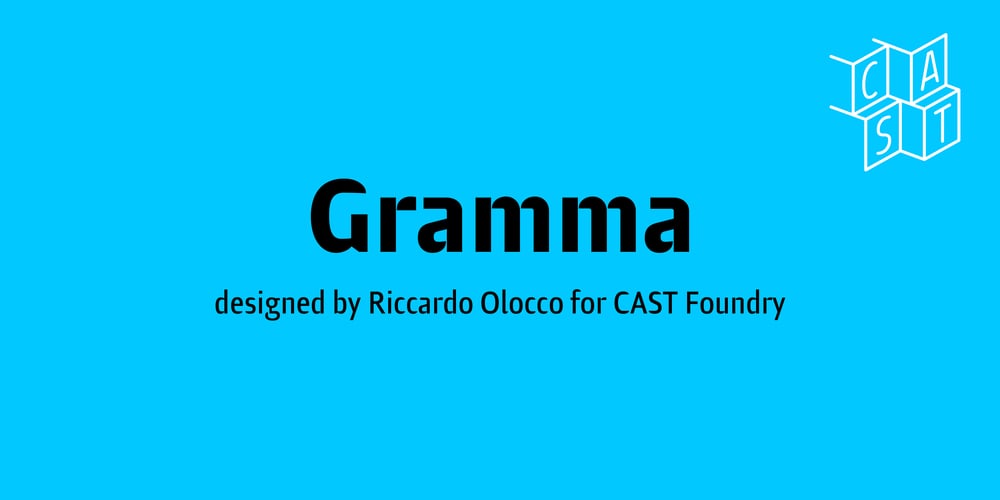 C A
S T

Gramma

designed by Riccardo Olocco for CAST Foundry